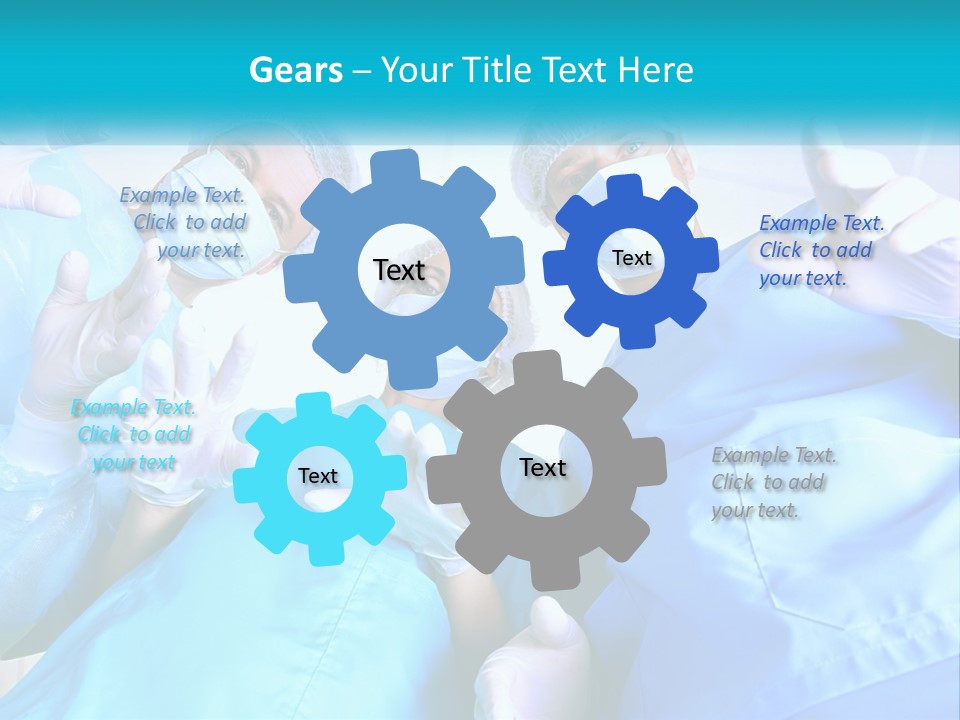 Gears – Your Title Text Here

Example Text. Click to add your text.

Text

Text

Example Text. Click to add your text.

Example Text. Click to add your text

Text

Text

Example Text. Click to add your text.